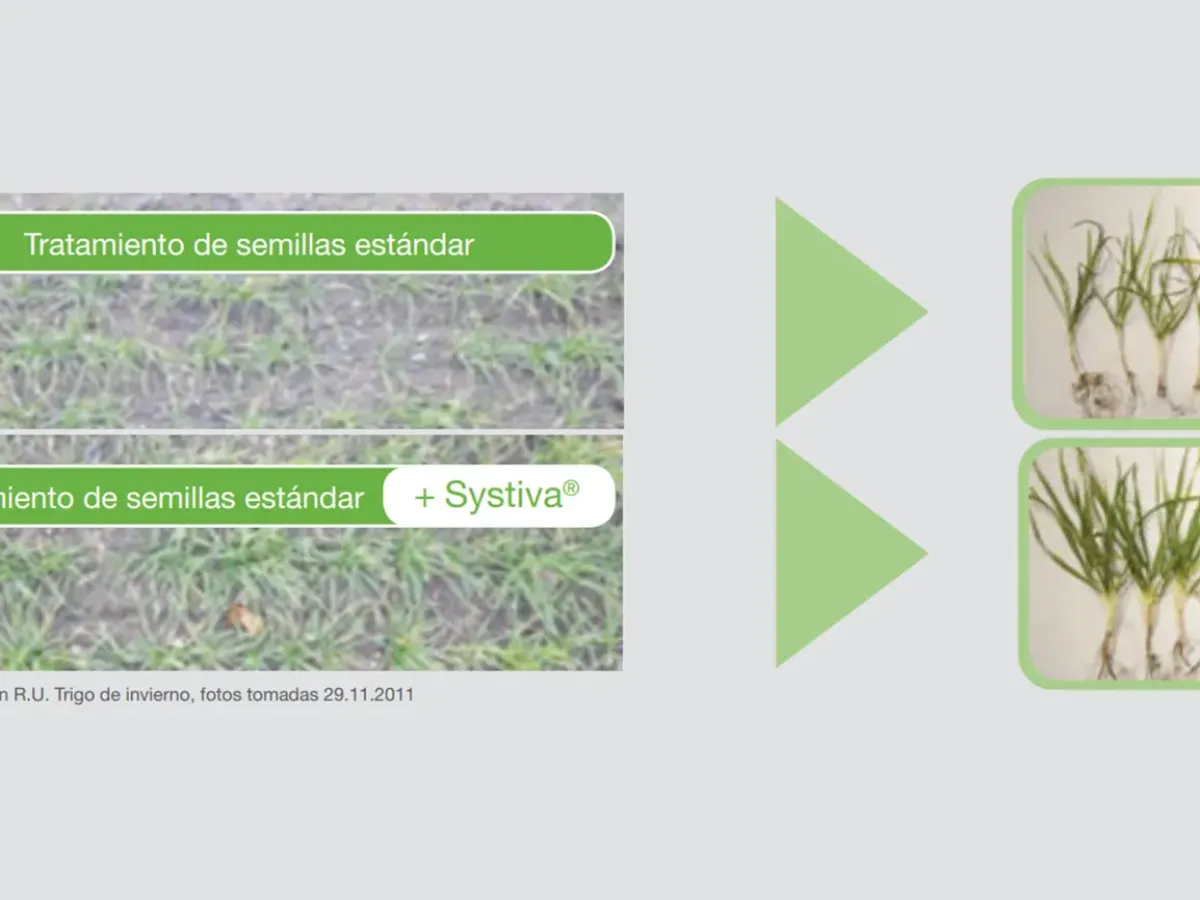 Tratamiento de semillas estándar

miento de semillas estándar + Systiva®

n R.U. Trigo de invierno, fotos tomadas 29.11.2011